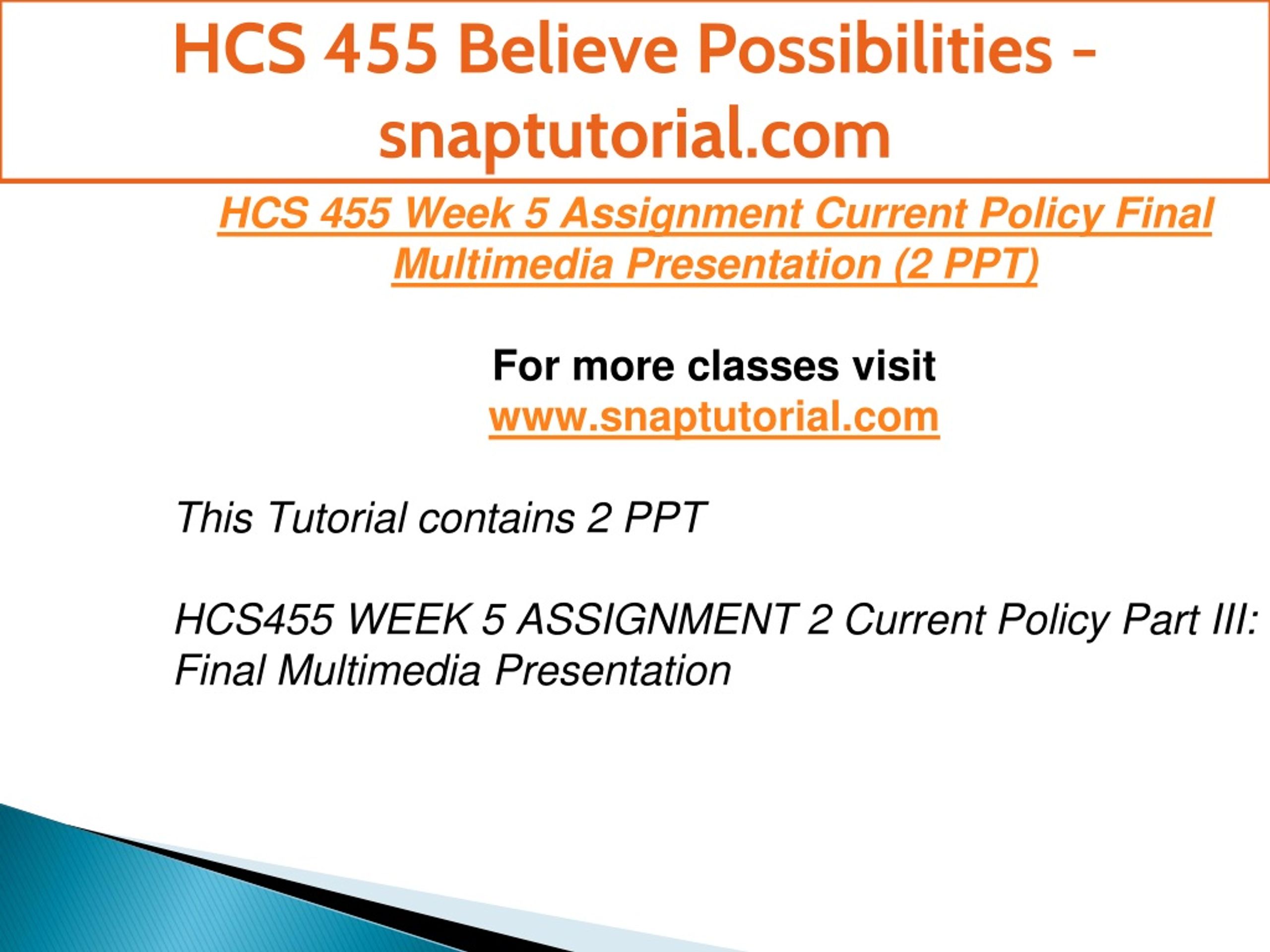 HCS 455 Believe Possibilities - snaptutorial.com

HCS 455 Week 5 Assignment Current Policy Final Multimedia Presentation (2 PPT)

For more classes visit
www.snaptutorial.com

This Tutorial contains 2 PPT

HCS455 WEEK 5 ASSIGNMENT 2 Current Policy Part III: Final Multimedia Presentation